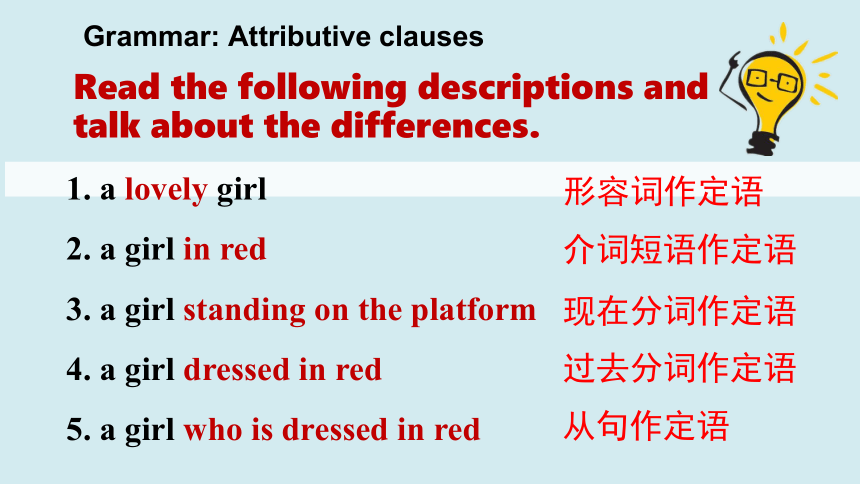 Grammar: Attributive clauses

Read the following descriptions and talk about the differences.

1. a lovely girl 形容词作定语

2. a girl in red 介词短语作定语

3. a girl standing on the platform 现在分词作定语

4. a girl dressed in red 过去分词作定语

5. a girl who is dressed in red 从句作定语